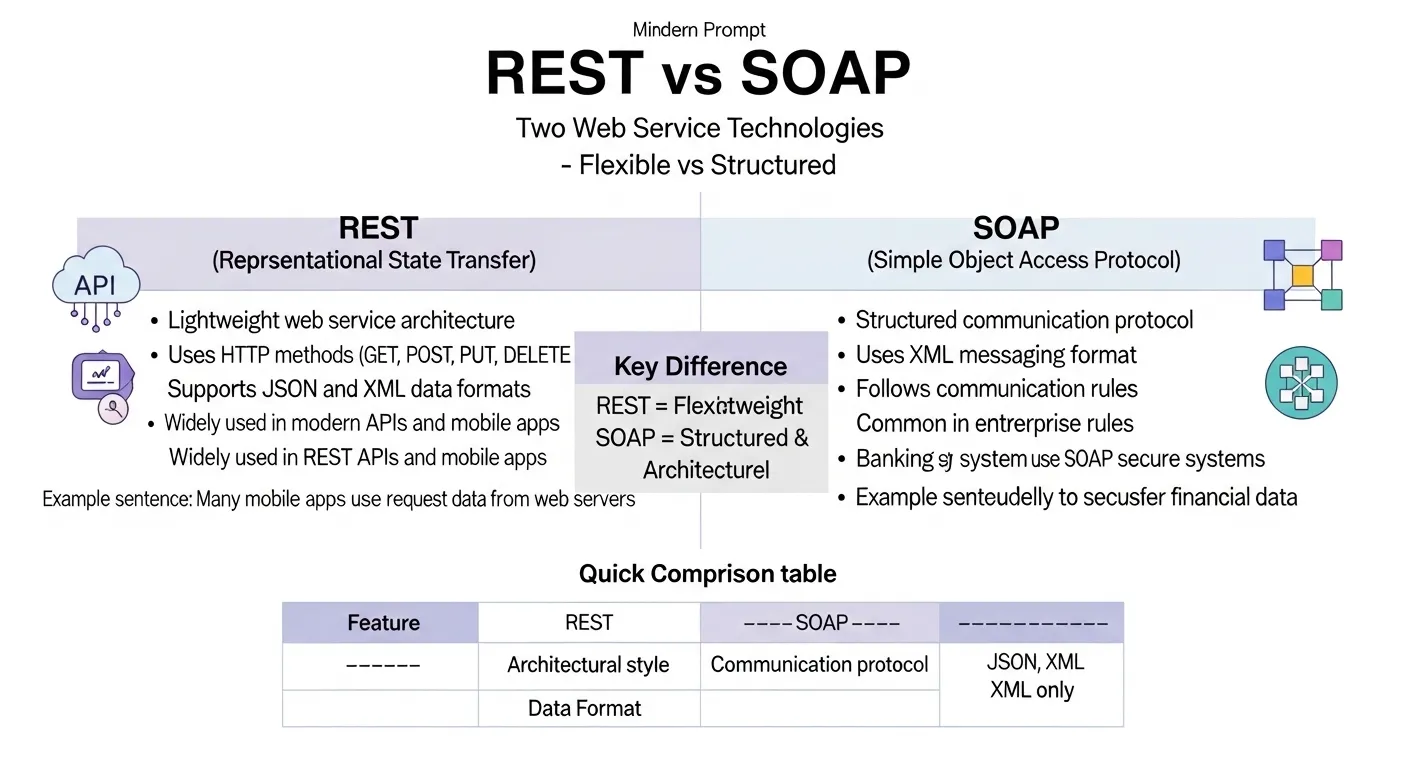 Mindern Prompt

REST vs SOAP

Two Web Service Technologies
- Flexible vs Structured

REST
(Reprsentational State Transfer)

API

• Lightweight web service architecture
• Uses HTTP methods (GET, POST, PUT, DELETE
Supports JSON and XML data formats
• Widely used in modern APIs and mobile apps
Widely used in REST APIs and mobile apps

Example sentence: Many mobile apps use request data from web servers

Key Difference

REST = Flexitweight
SOAP = Structured & Architecturel

SOAP
(Simple Object Access Protocol)

• Structured communication protocol
• Uses XML messaging format
• Follows communication rules
Common in entrerprise rules
• Banking sy system use SOAP secure systems
• Example senteudelly to secusfer financial data

Quick Comprison table

| Feature | REST | ---- SOAP ---- | ----------- |
|---|---|---|---|
| ------ | Architectural style | Communication protocol | JSON, XML XML only |
| | Data Format | | |